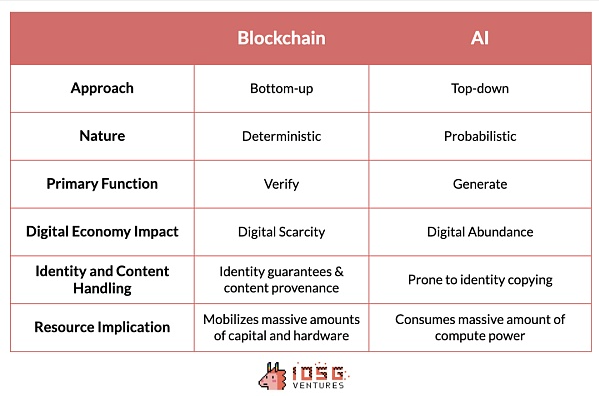 | | Blockchain | AI |
|---|---|---|
| Approach | Bottom-up | Top-down |
| Nature | Deterministic | Probabilistic |
| Primary Function | Verify | Generate |
| Digital Economy Impact | Digital Scarcity | Digital Abundance |
| Identity and Content Handling | Identity guarantees & content provenance | Prone to identity copying |
| Resource Implication | Mobilizes massive amounts of capital and hardware | Consumes massive amount of compute power |

IOSG VENTURES